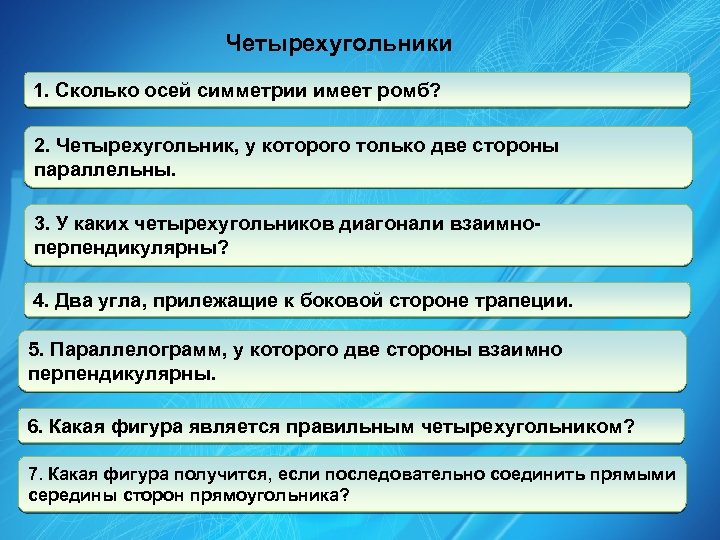 Четырехугольники

1. Сколько осей симметрии имеет ромб?

2. Четырехугольник, у которого только две стороны параллельны.

3. У каких четырехугольников диагонали взаимно-перпендикулярны?

4. Два угла, прилежащие к боковой стороне трапеции.

5. Параллелограмм, у которого две стороны взаимно перпендикулярны.

6. Какая фигура является правильным четырехугольником?

7. Какая фигура получится, если последовательно соединить прямыми середины сторон прямоугольника?